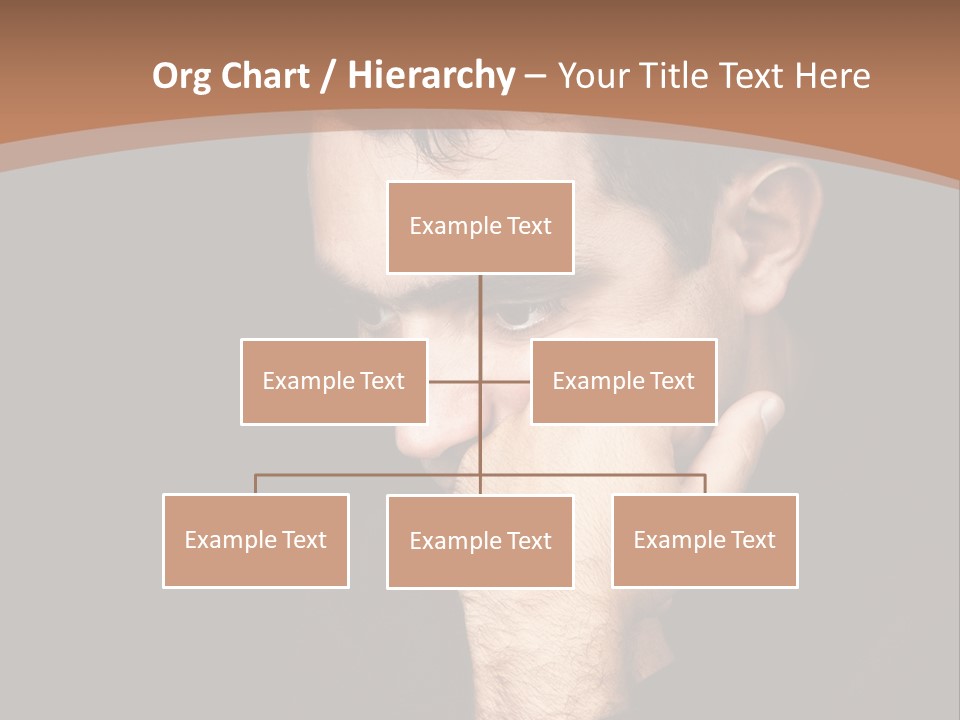 Org Chart / Hierarchy – Your Title Text Here

Example Text

Example Text

Example Text

Example Text

Example Text

Example Text